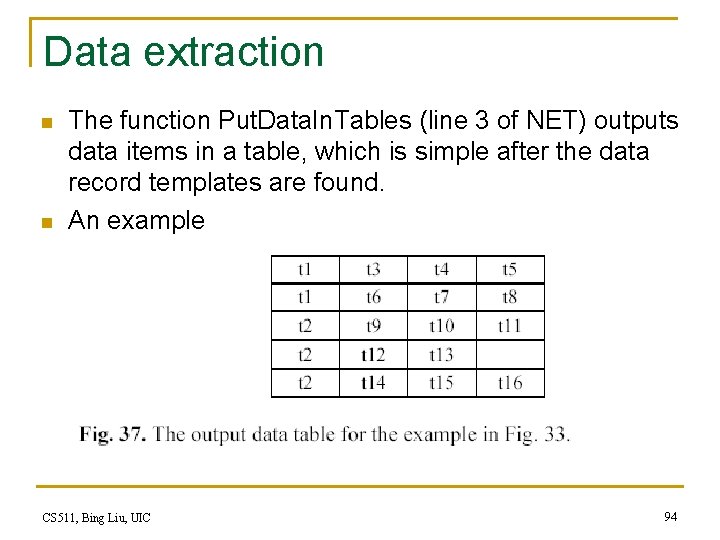 Data extraction

The function PutDataInTables (line 3 of NET) outputs data items in a table, which is simple after the data record templates are found.

An example

| t1 | t3 | t4 | t5 |
|---|---|---|---|
| t1 | t6 | t7 | t8 |
| t2 | t9 | t10 | t11 |
| t2 | t12 | t13 | |
| t2 | t14 | t15 | t16 |

Fig. 37. The output data table for the example in Fig. 33.

CS511, Bing Liu, UIC

94